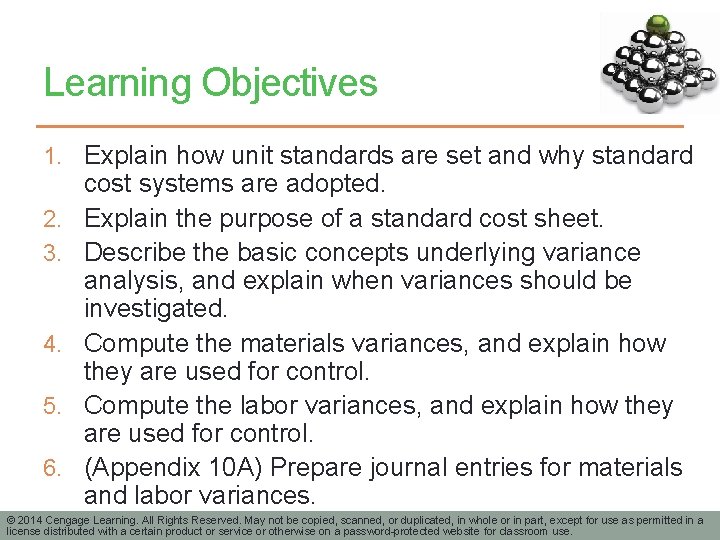 Learning Objectives

1. Explain how unit standards are set and why standard cost systems are adopted.
2. Explain the purpose of a standard cost sheet.
3. Describe the basic concepts underlying variance analysis, and explain when variances should be investigated.
4. Compute the materials variances, and explain how they are used for control.
5. Compute the labor variances, and explain how they are used for control.
6. (Appendix 10A) Prepare journal entries for materials and labor variances.

© 2014 Cengage Learning. All Rights Reserved. May not be copied, scanned, or duplicated, in whole or in part, except for use as permitted in a license distributed with a certain product or service or otherwise on a password-protected website for classroom use.